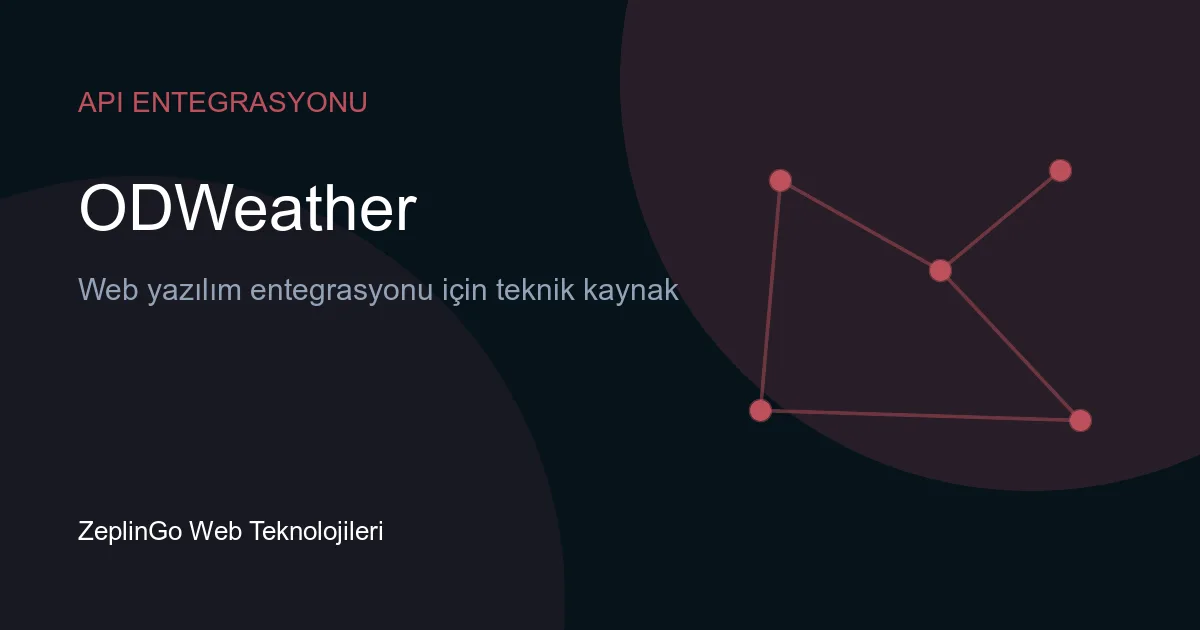 API ENTEGRASYONU

ODWeather

Web yazılım entegrasyonu için teknik kaynak

ZeplinGo Web Teknolojileri